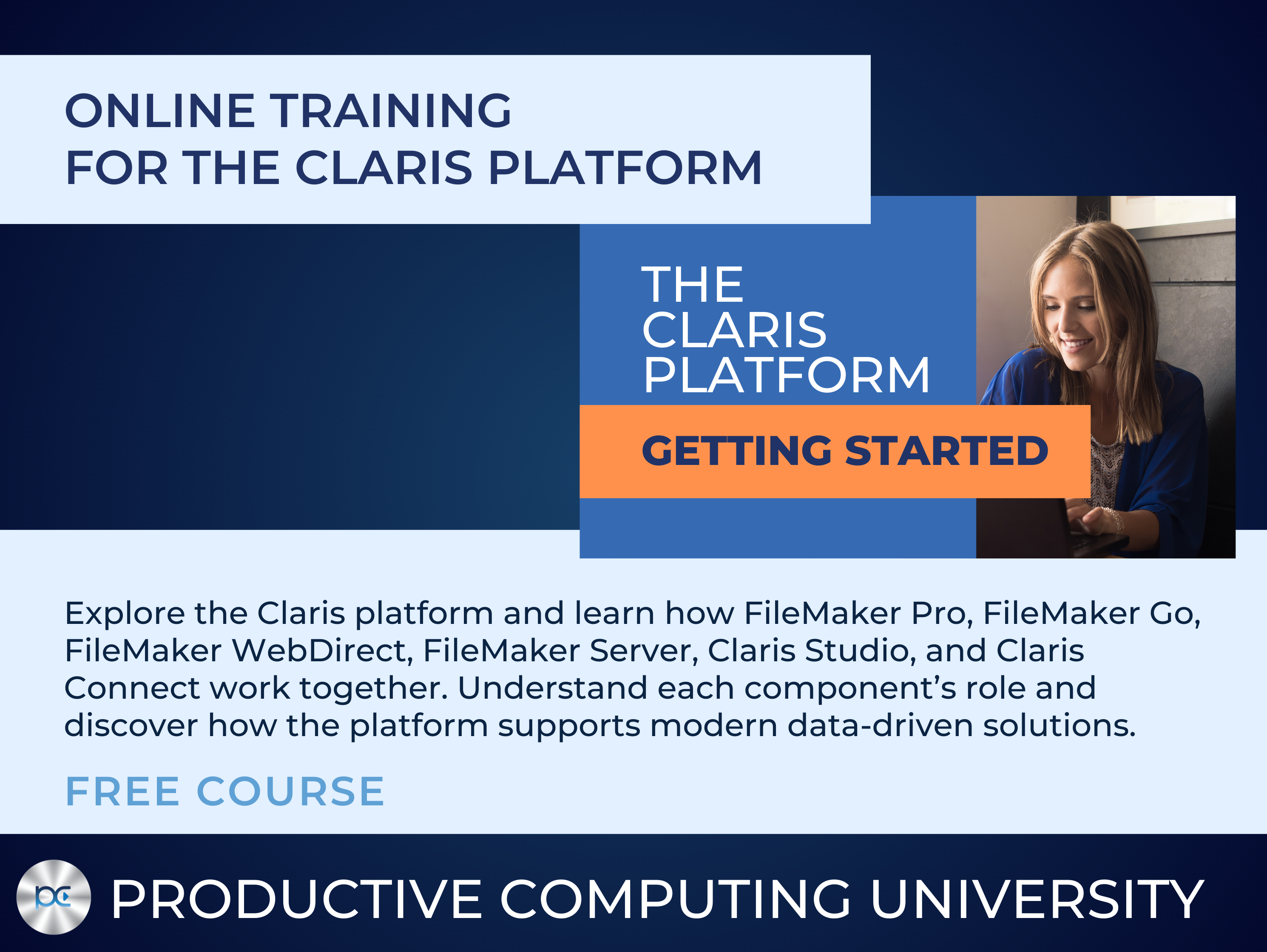 ONLINE TRAINING
FOR THE CLARIS PLATFORM

THE
CLARIS
PLATFORM

GETTING STARTED

Explore the Claris platform and learn how FileMaker Pro, FileMaker Go, FileMaker WebDirect, FileMaker Server, Claris Studio, and Claris Connect work together. Understand each component's role and discover how the platform supports modern data-driven solutions.

FREE COURSE

pc PRODUCTIVE COMPUTING UNIVERSITY